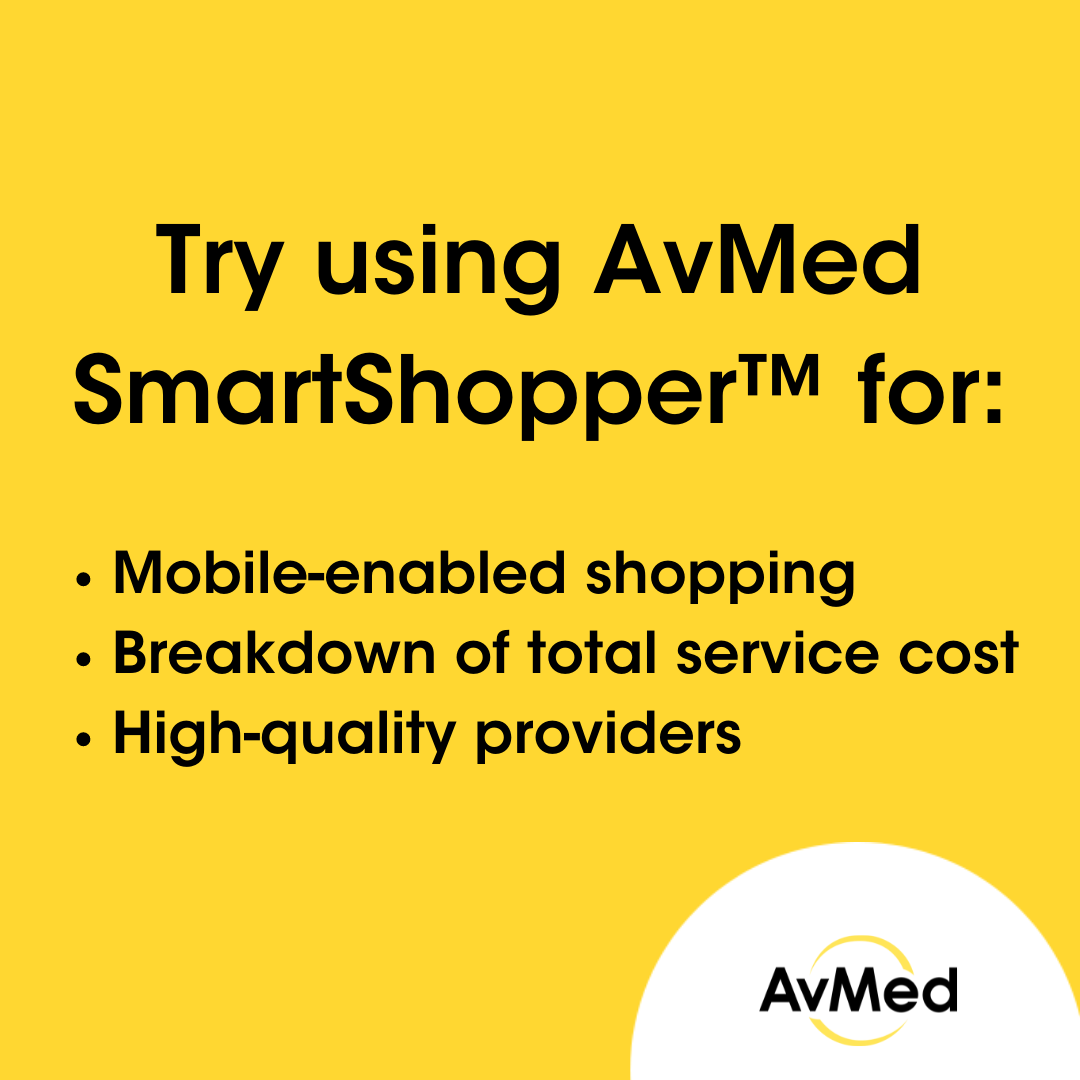 Try using AvMed SmartShopper™ for:

• Mobile-enabled shopping
• Breakdown of total service cost
• High-quality providers

AvMed